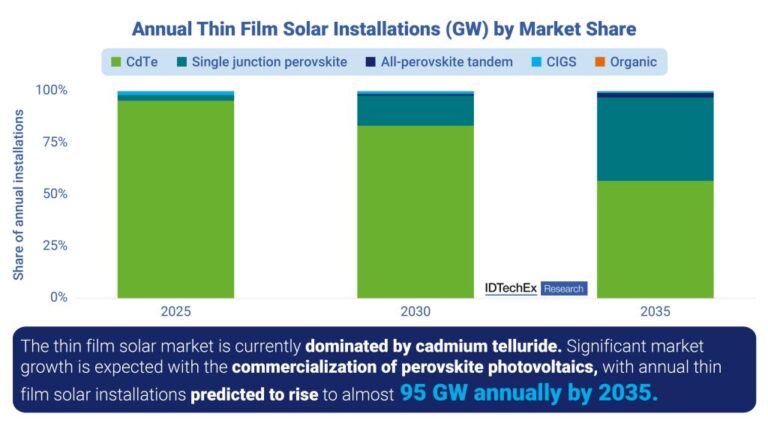 Annual Thin Film Solar Installations (GW) by Market Share

CdTe
Single junction perovskite
All-perovskite tandem
CIGS
Organic

Share of annual installations

100%
75%
50%
25%
0%

2025
2030
2035

IDTechEx Research

The thin film solar market is currently dominated by cadmium telluride. Significant market growth is expected with the commercialization of perovskite photovoltaics, with annual thin film solar installations predicted to rise to almost 95 GW annually by 2035.